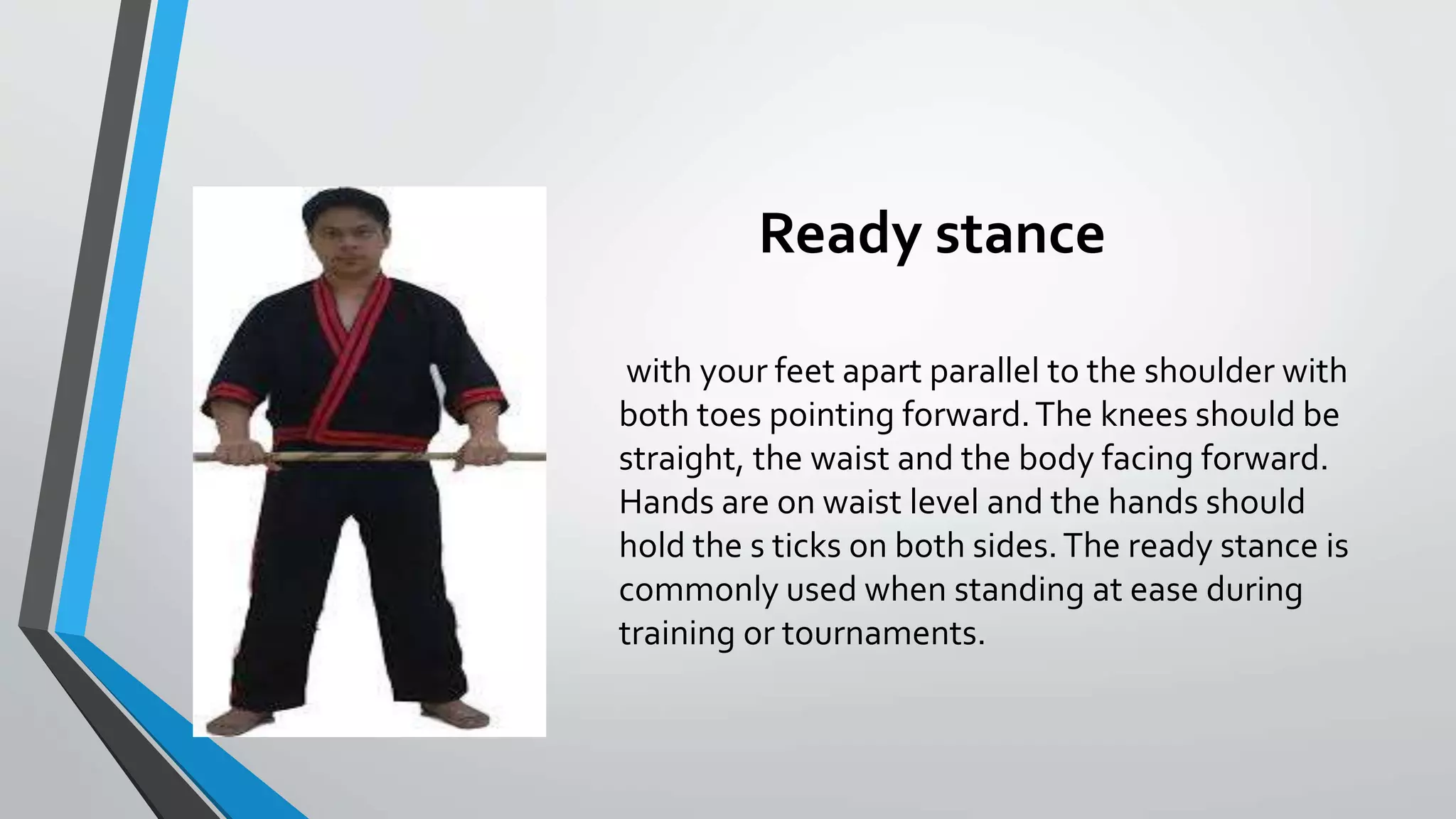 Ready stance

with your feet apart parallel to the shoulder with both toes pointing forward. The knees should be straight, the waist and the body facing forward. Hands are on waist level and the hands should hold the s ticks on both sides. The ready stance is commonly used when standing at ease during training or tournaments.